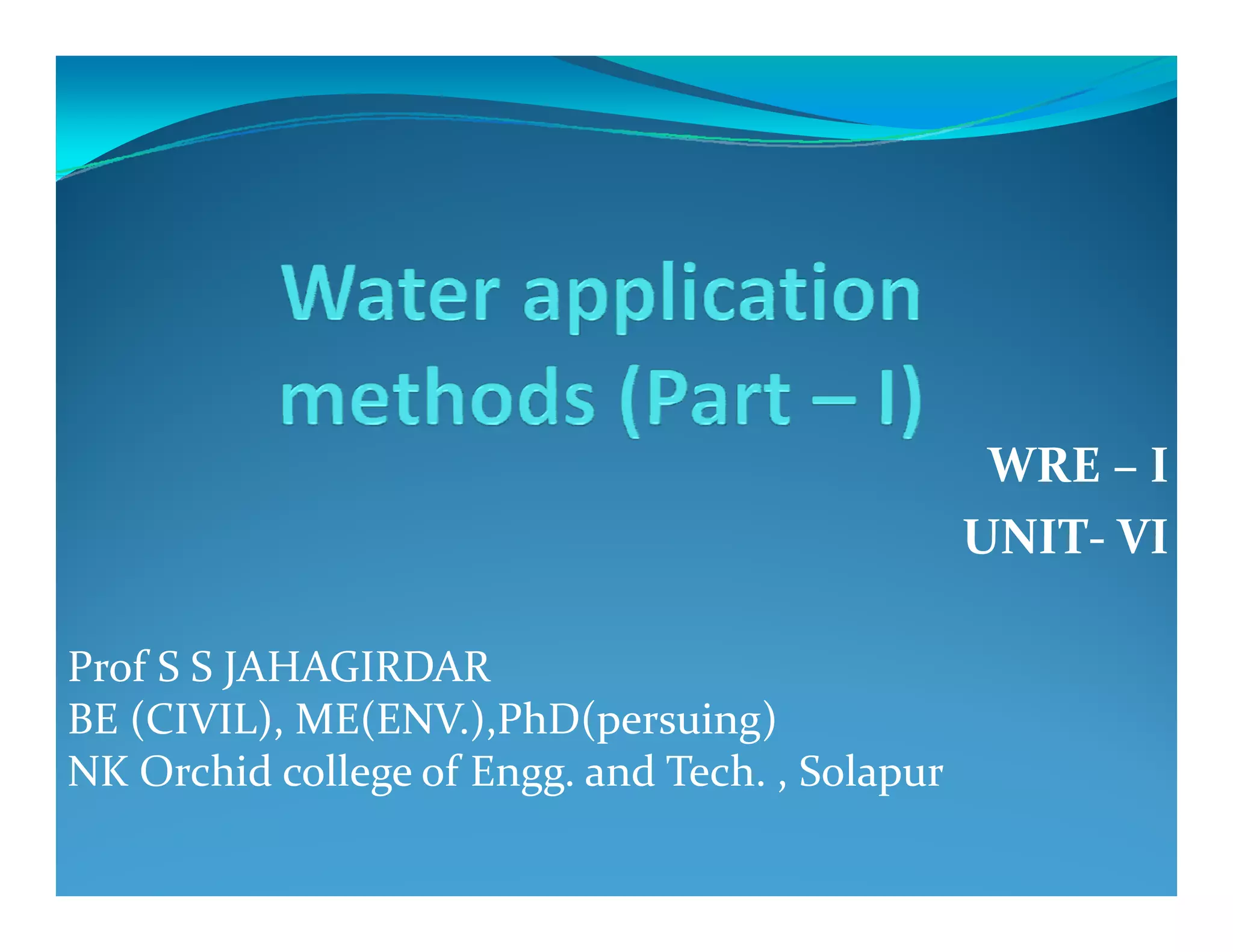 Water application methods (Part – I)

WRE – I
UNIT- VI

Prof S S JAHAGIRDAR
BE (CIVIL), ME(ENV.),PhD(persuing)
NK Orchid college of Engg. and Tech. , Solapur